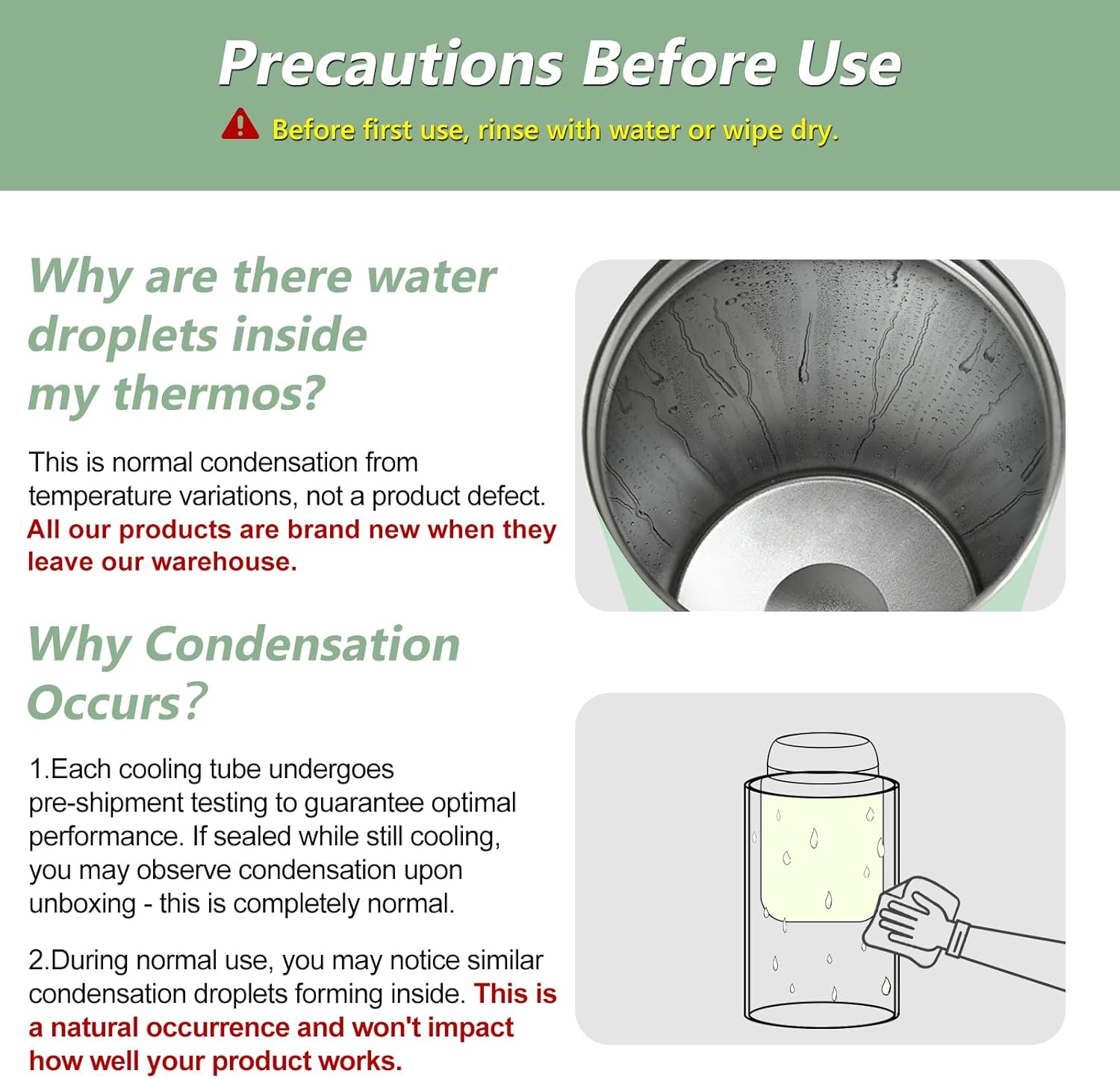 Precautions Before Use

Before first use, rinse with water or wipe dry.

Why are there water droplets inside my thermos?

This is normal condensation from temperature variations, not a product defect. All our products are brand new when they leave our warehouse.

Why Condensation Occurs?

1.Each cooling tube undergoes pre-shipment testing to guarantee optimal performance. If sealed while still cooling, you may observe condensation upon unboxing - this is completely normal.

2.During normal use, you may notice similar condensation droplets forming inside. This is a natural occurrence and won't impact how well your product works.